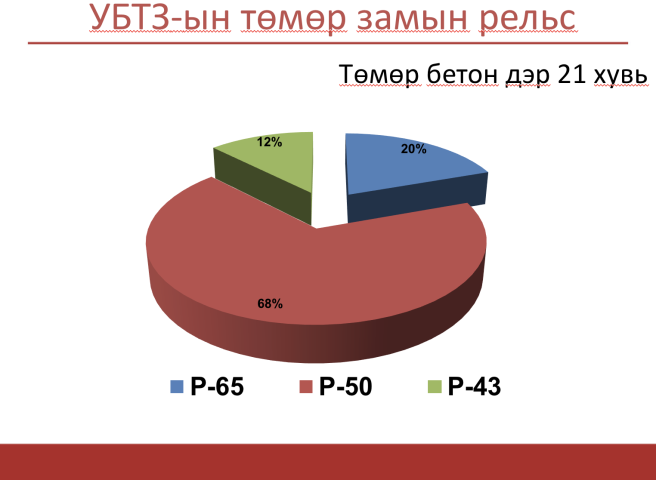 УБТЗ-ын төмөр замын рельс

Төмөр бетон дэр 21 хувь

12%

20%

68%

Р-65 Р-50 Р-43